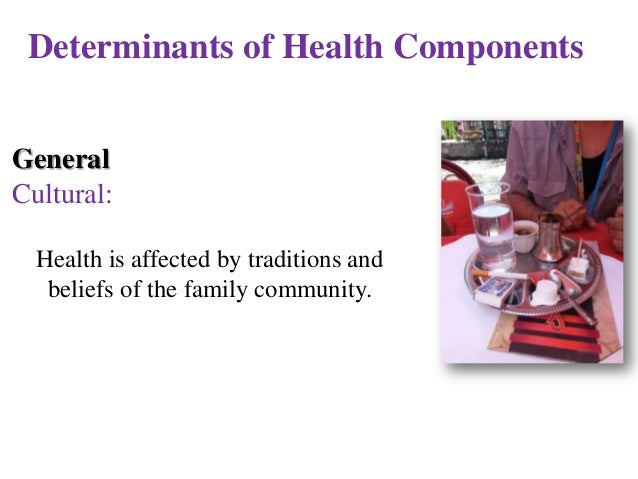 Determinants of Health Components

General
Cultural:

Health is affected by traditions and beliefs of the family community.